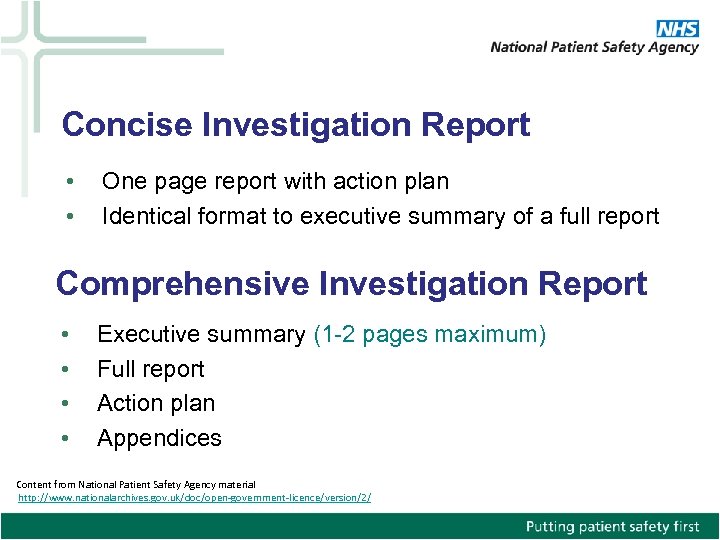 NHS
National Patient Safety Agency

Concise Investigation Report

• One page report with action plan
• Identical format to executive summary of a full report

Comprehensive Investigation Report

• Executive summary (1-2 pages maximum)
• Full report
• Action plan
• Appendices

Content from National Patient Safety Agency material
http://www.nationalarchives.gov.uk/doc/open-government-licence/version/2/

Putting patient safety first